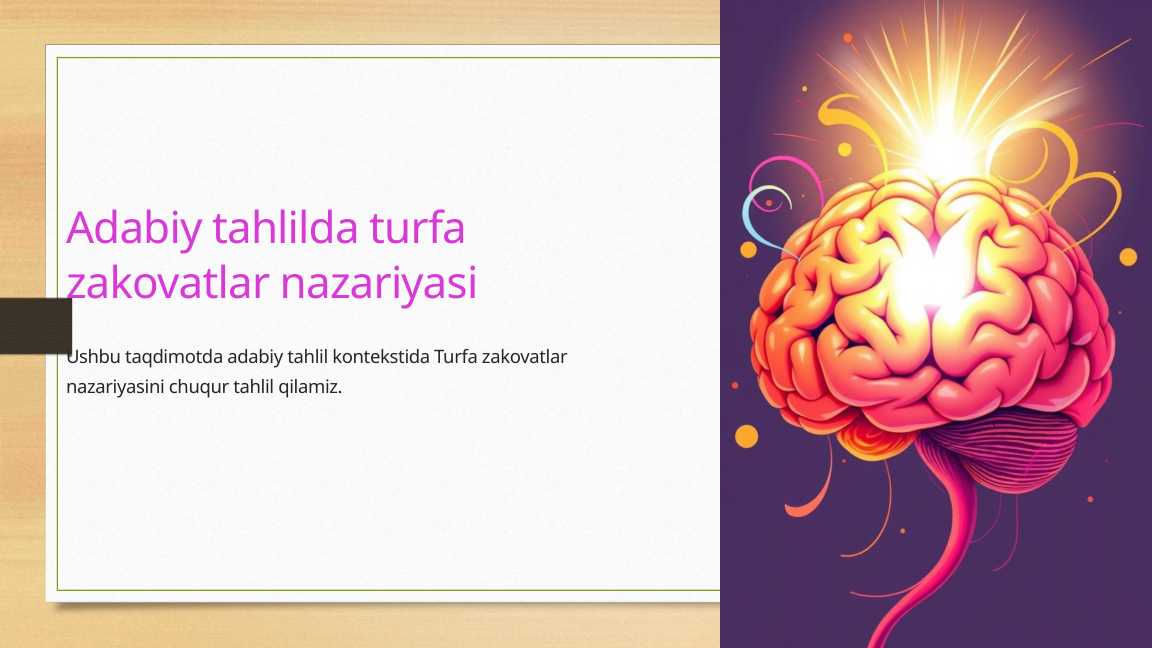 Adabiy tahlilda turfa zakovatlar nazariyasi

Ushbu taqdimotda adabiy tahlil kontekstida Turfa zakovatlar nazariyasini chuqur tahlil qilamiz.